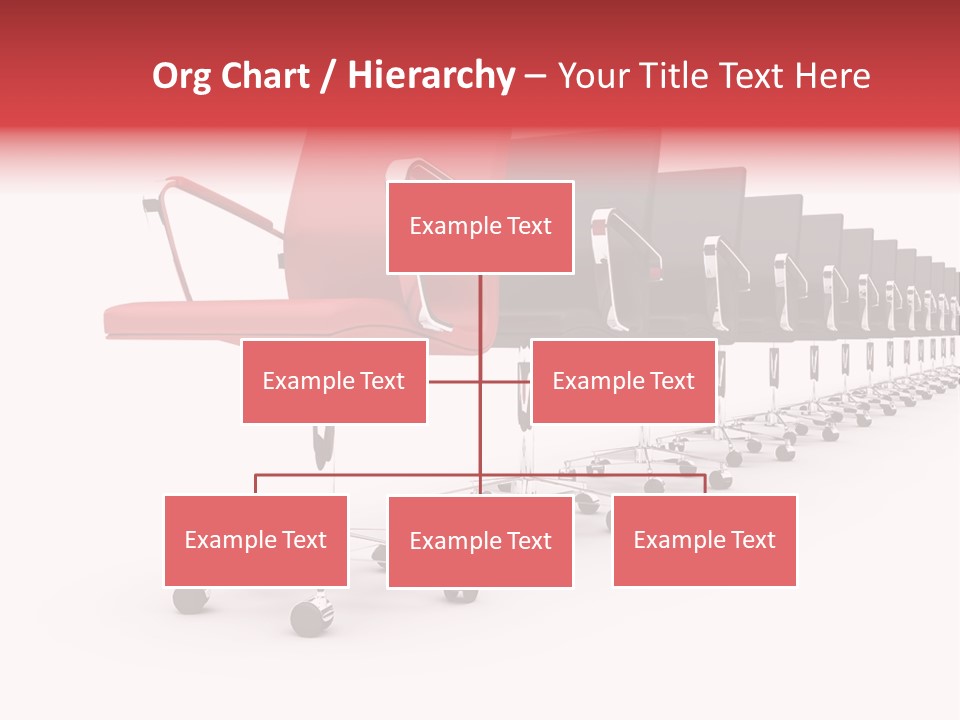 Org Chart / Hierarchy – Your Title Text Here

Example Text

Example Text

Example Text

Example Text

Example Text

Example Text